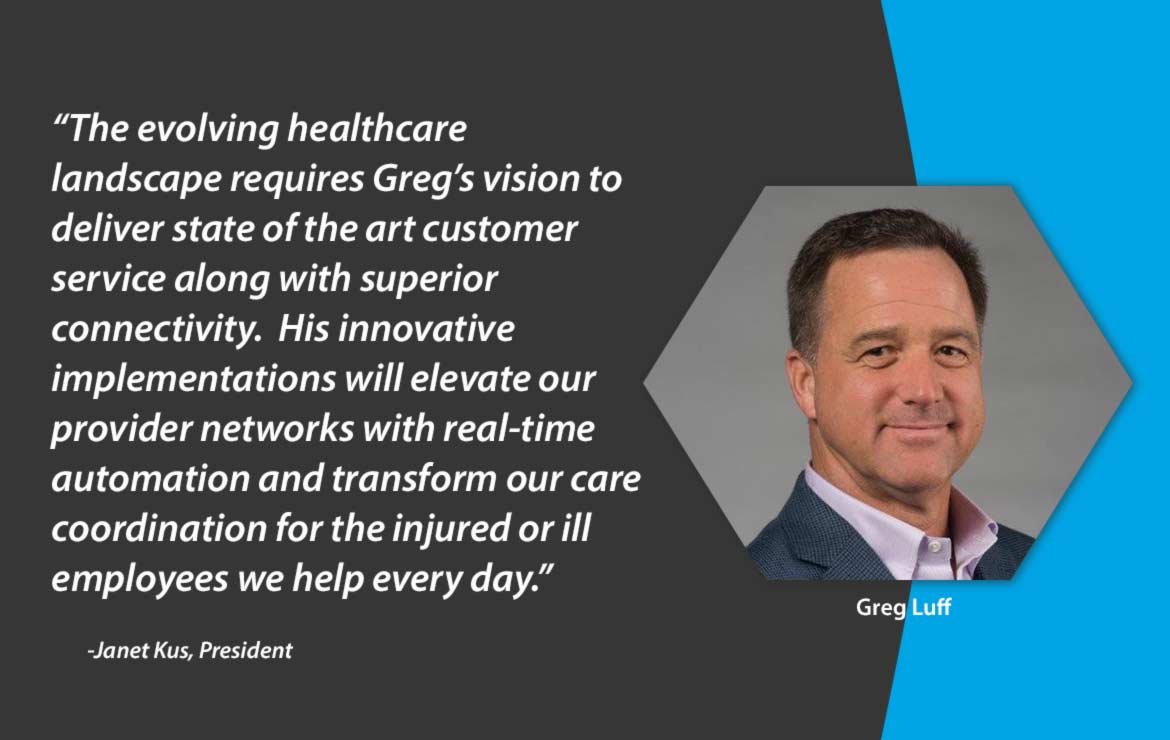 “The evolving healthcare landscape requires Greg’s vision to deliver state of the art customer service along with superior connectivity. His innovative implementations will elevate our provider networks with real-time automation and transform our care coordination for the injured or ill employees we help every day.”

-Janet Kus, President

Greg Luff